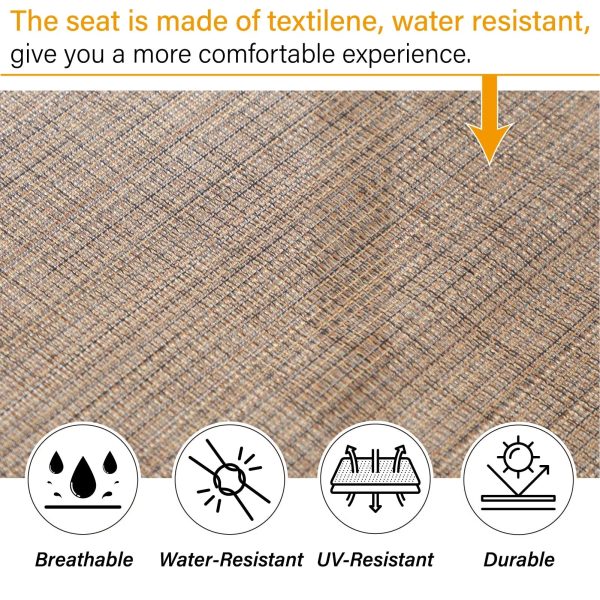 The seat is made of textilene, water resistant, give you a more comfortable experience.

Breathable Water-Resistant UV-Resistant Durable